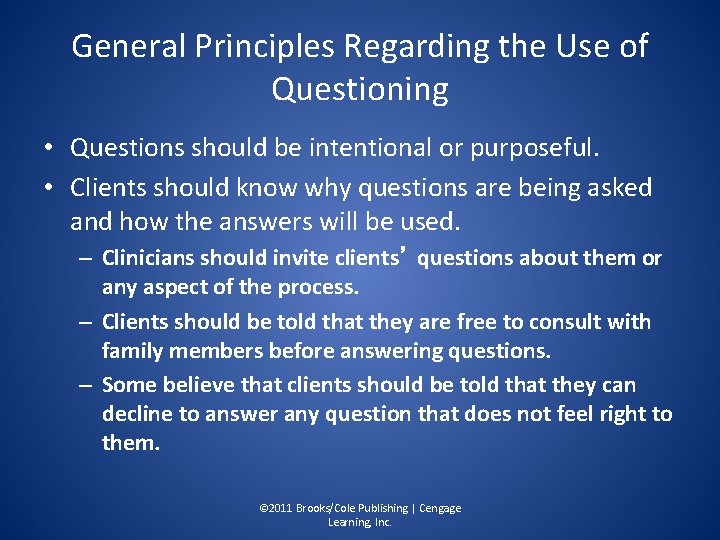 General Principles Regarding the Use of Questioning

• Questions should be intentional or purposeful.
• Clients should know why questions are being asked and how the answers will be used.
– Clinicians should invite clients’ questions about them or any aspect of the process.
– Clients should be told that they are free to consult with family members before answering questions.
– Some believe that clients should be told that they can decline to answer any question that does not feel right to them.

©2011 Brooks/Cole Publishing | Cengage Learning, Inc.